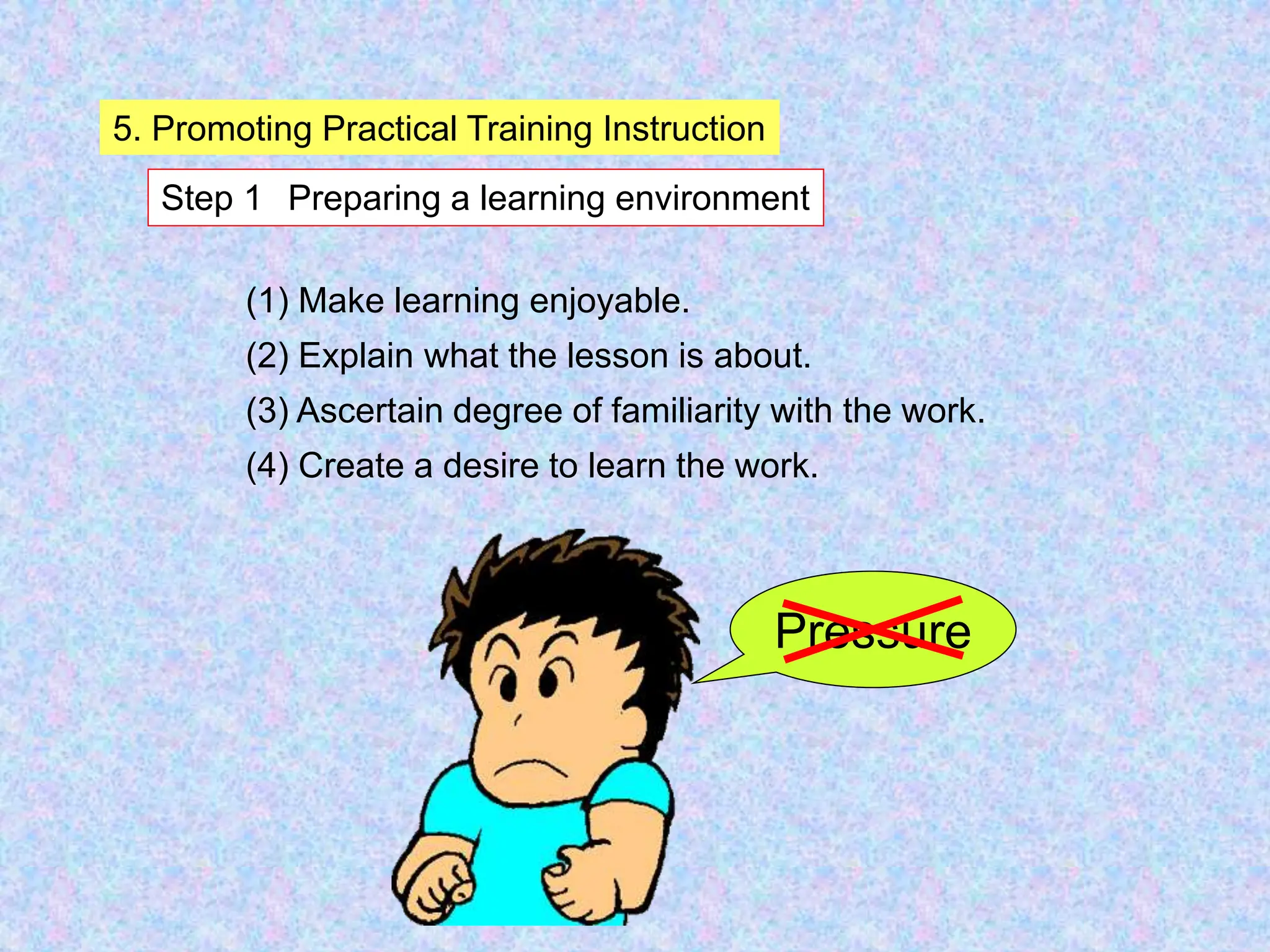 5. Promoting Practical Training Instruction

Step 1 Preparing a learning environment

(1) Make learning enjoyable.

(2) Explain what the lesson is about.

(3) Ascertain degree of familiarity with the work.

(4) Create a desire to learn the work.

Pressure